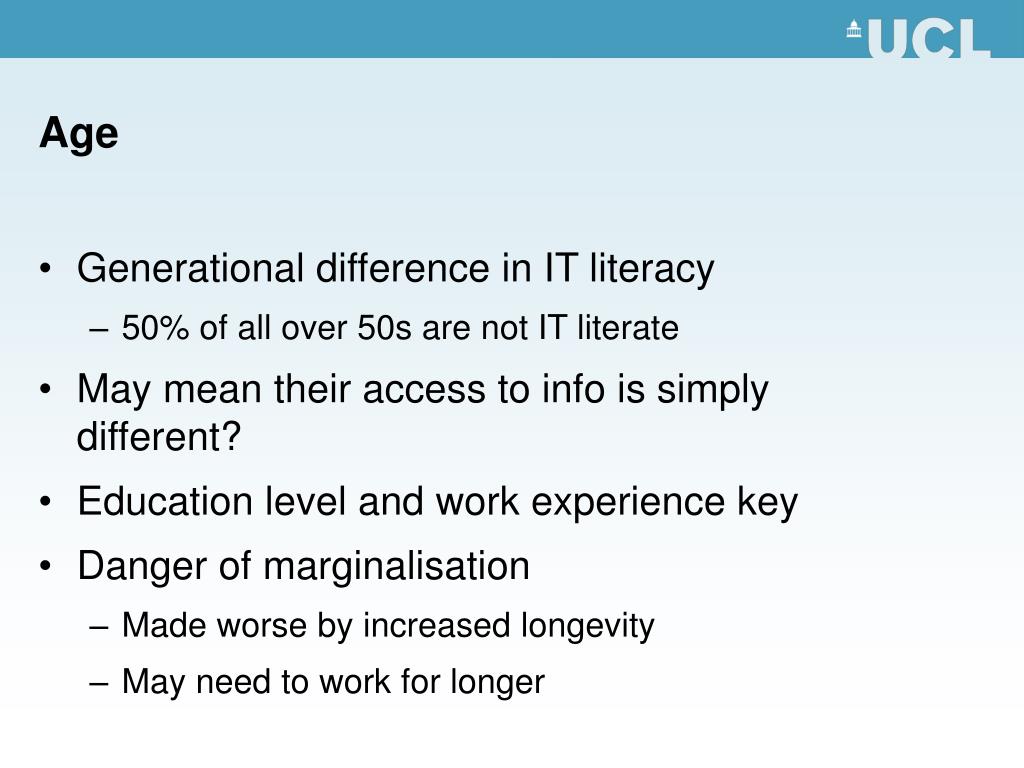 UCL

Age

• Generational difference in IT literacy
– 50% of all over 50s are not IT literate
• May mean their access to info is simply different?
• Education level and work experience key
• Danger of marginalisation
– Made worse by increased longevity
– May need to work for longer